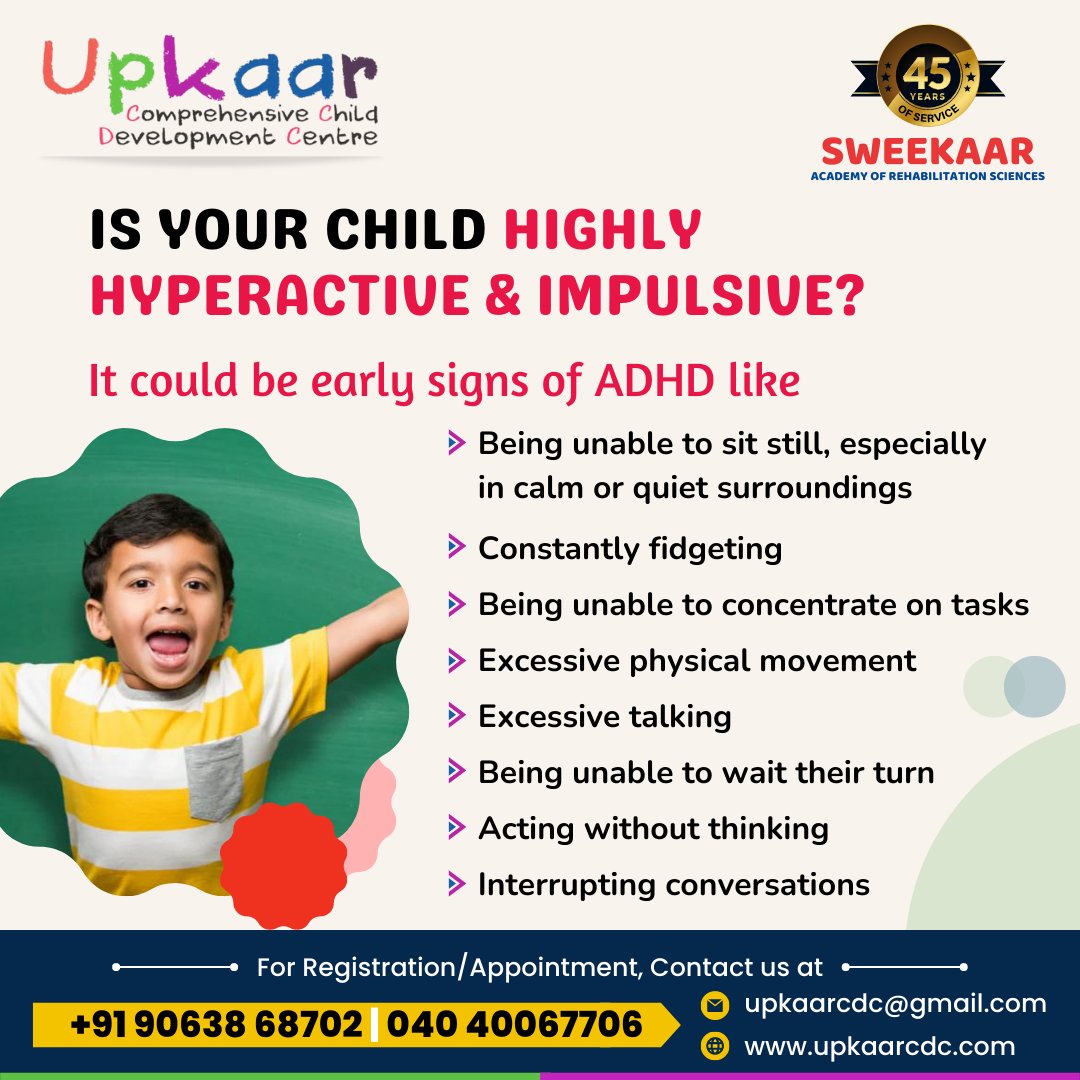 Upkaar
Comprehensive Child Development Centre

45 YEARS OF SERVICE
SWEEKAAR
ACADEMY OF REHABILITATION SCIENCES

IS YOUR CHILD HIGHLY HYPERACTIVE & IMPULSIVE?

It could be early signs of ADHD like

Being unable to sit still, especially in calm or quiet surroundings
Constantly fidgeting
Being unable to concentrate on tasks
Excessive physical movement
Excessive talking
Being unable to wait their turn
Acting without thinking
Interrupting conversations

For Registration/Appointment, Contact us at

+91 90638 68702 | 040 40067706

upkaarcdc@gmail.com
www.upkaarcdc.com